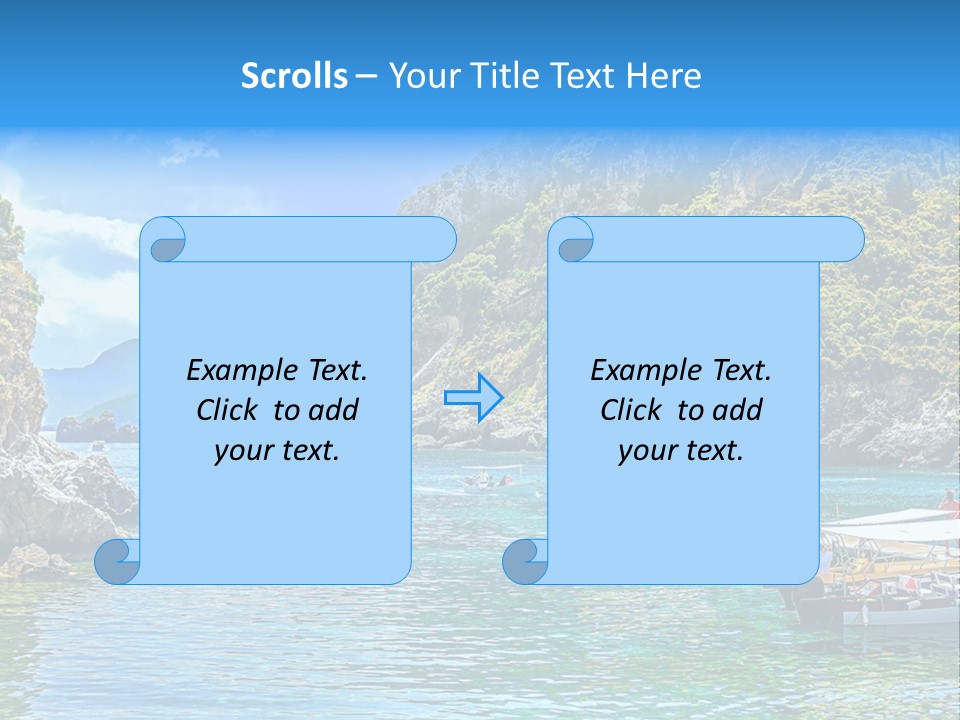 Scrolls – Your Title Text Here

Example Text. Click to add your text.

Example Text. Click to add your text.